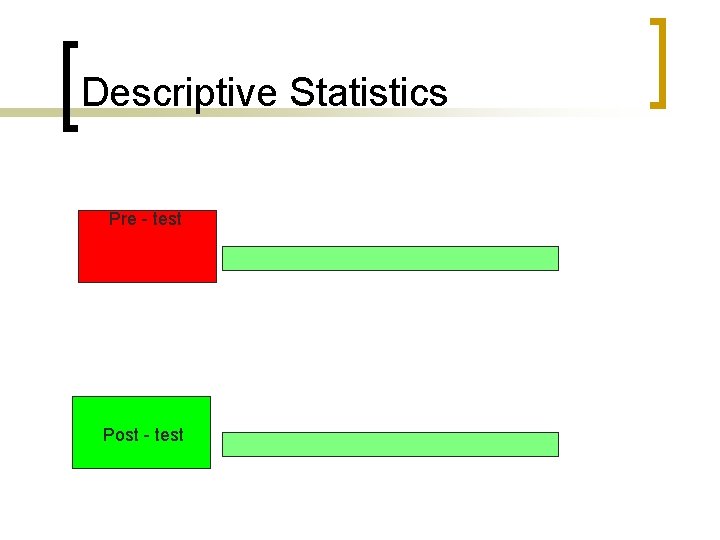 Descriptive Statistics

Pre - test

Post - test